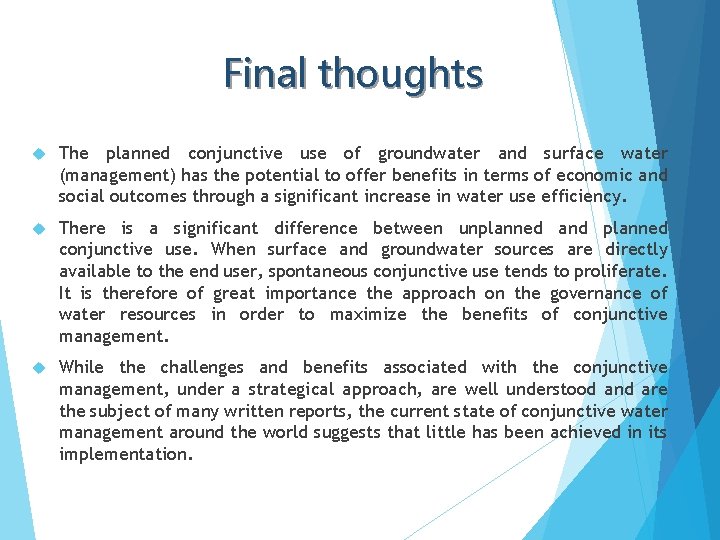 Final thoughts

The planned conjunctive use of groundwater and surface water (management) has the potential to offer benefits in terms of economic and social outcomes through a significant increase in water use efficiency.

There is a significant difference between unplanned and planned conjunctive use. When surface and groundwater sources are directly available to the end user, spontaneous conjunctive use tends to proliferate. It is therefore of great importance the approach on the governance of water resources in order to maximize the benefits of conjunctive management.

While the challenges and benefits associated with the conjunctive management, under a strategical approach, are well understood and are the subject of many written reports, the current state of conjunctive water management around the world suggests that little has been achieved in its implementation.